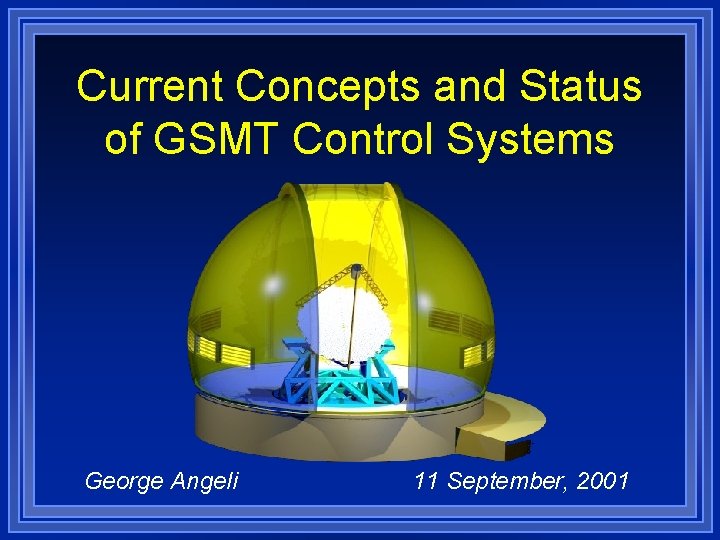 Current Concepts and Status of GSMT Control Systems

George Angeli

11 September, 2001